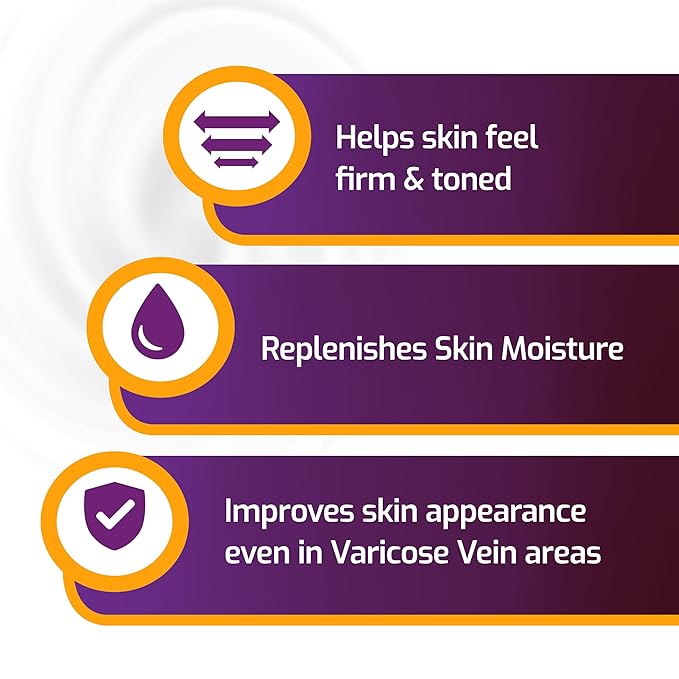 Helps skin feel firm & toned

Replenishes Skin Moisture

Improves skin appearance even in Varicose Vein areas